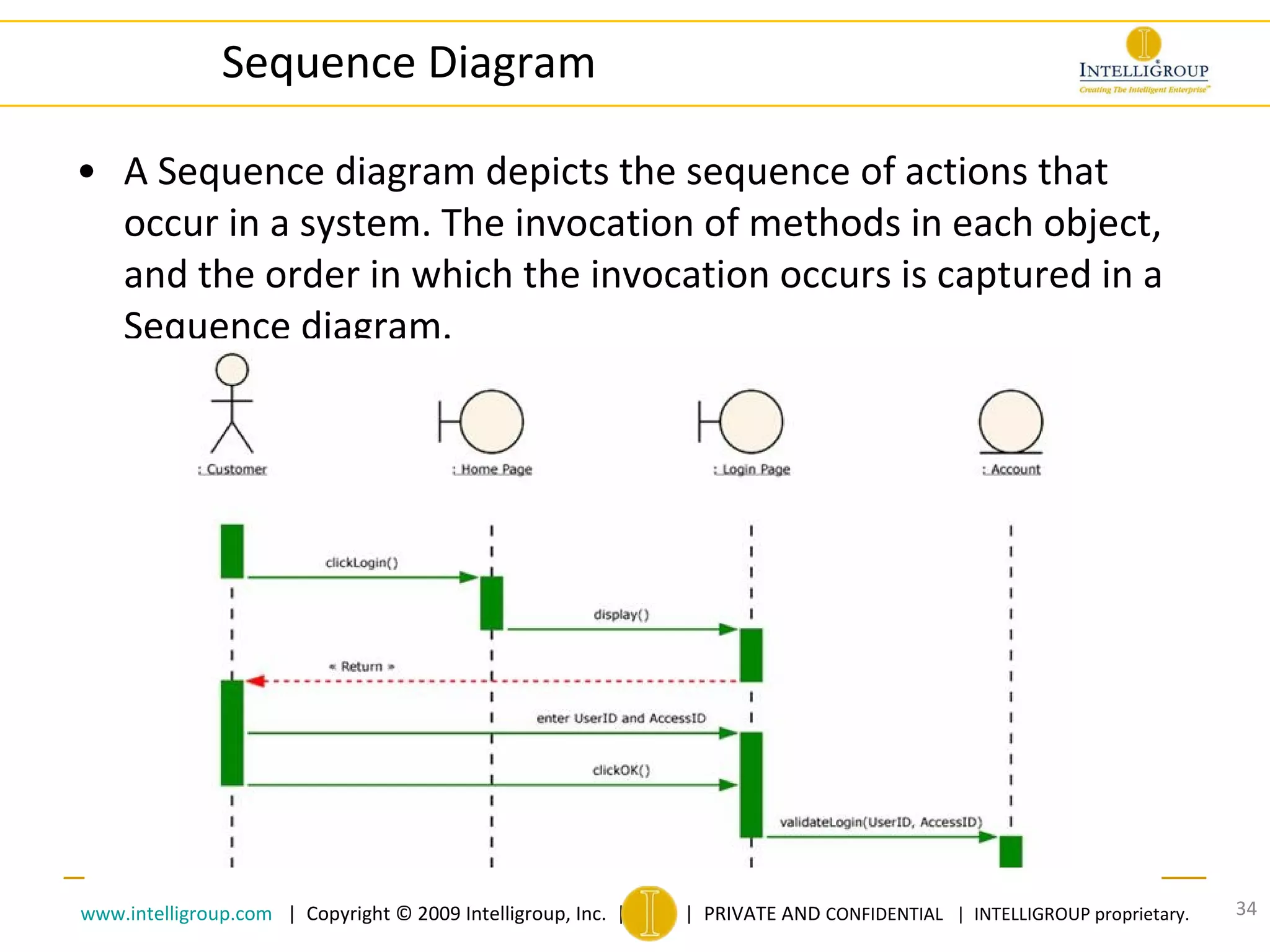 Sequence Diagram

INTELLIGROUP
Creating The Intelligent Enterprise

• A Sequence diagram depicts the sequence of actions that occur in a system. The invocation of methods in each object, and the order in which the invocation occurs is captured in a Sequence diagram.

: Customer
: Home Page
: Login Page
: Account

clickLogin()
display()
« Return »
enter UserID and AccessID
clickOK()
validateLogin(UserID, AccessID)

www.intelligroup.com | Copyright © 2009 Intelligroup, Inc. | | PRIVATE AND CONFIDENTIAL | INTELLIGROUP proprietary.

34